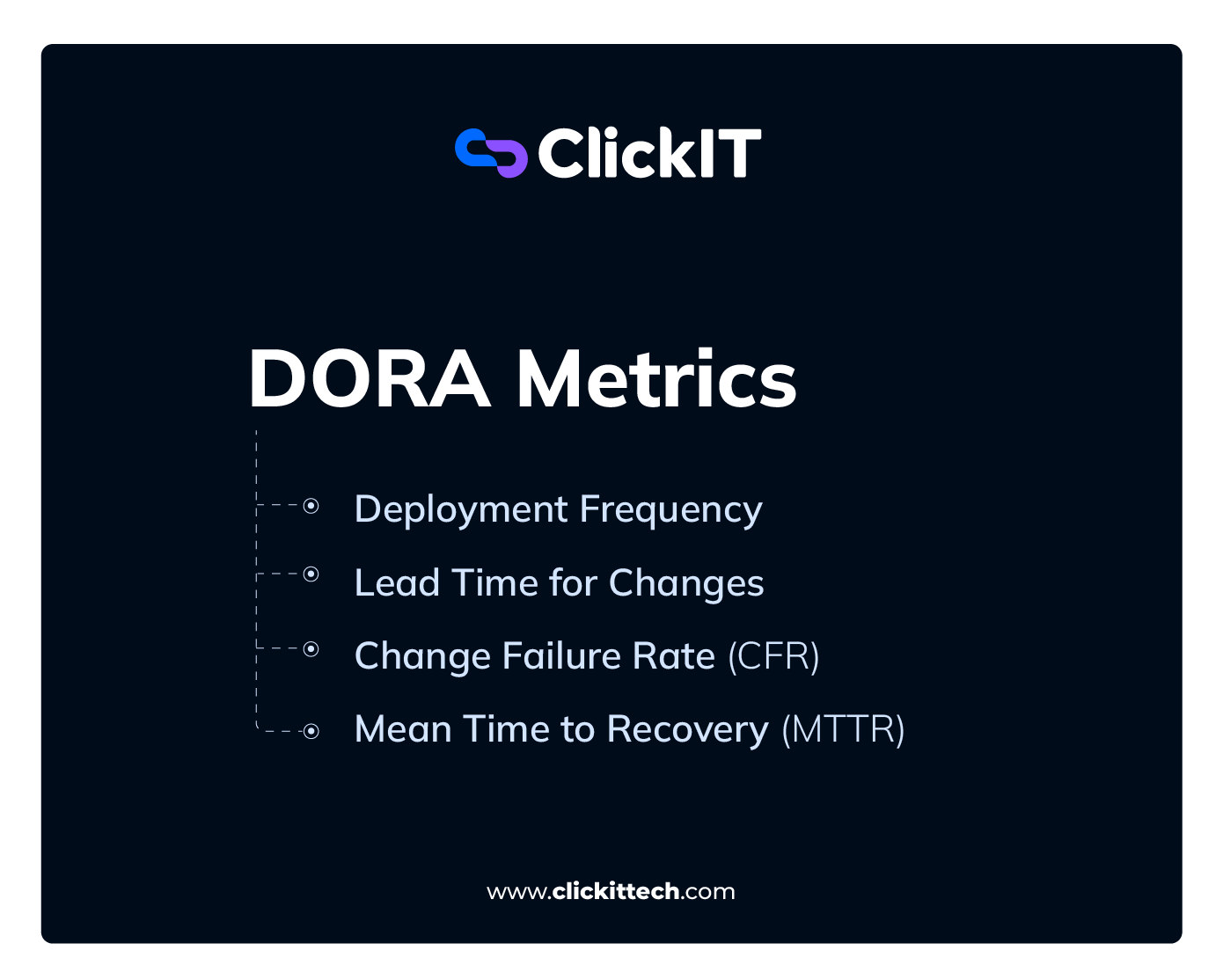 ClickIT

DORA Metrics

Deployment Frequency

Lead Time for Changes

Change Failure Rate (CFR)

Mean Time to Recovery (MTTR)

www.clickittech.com